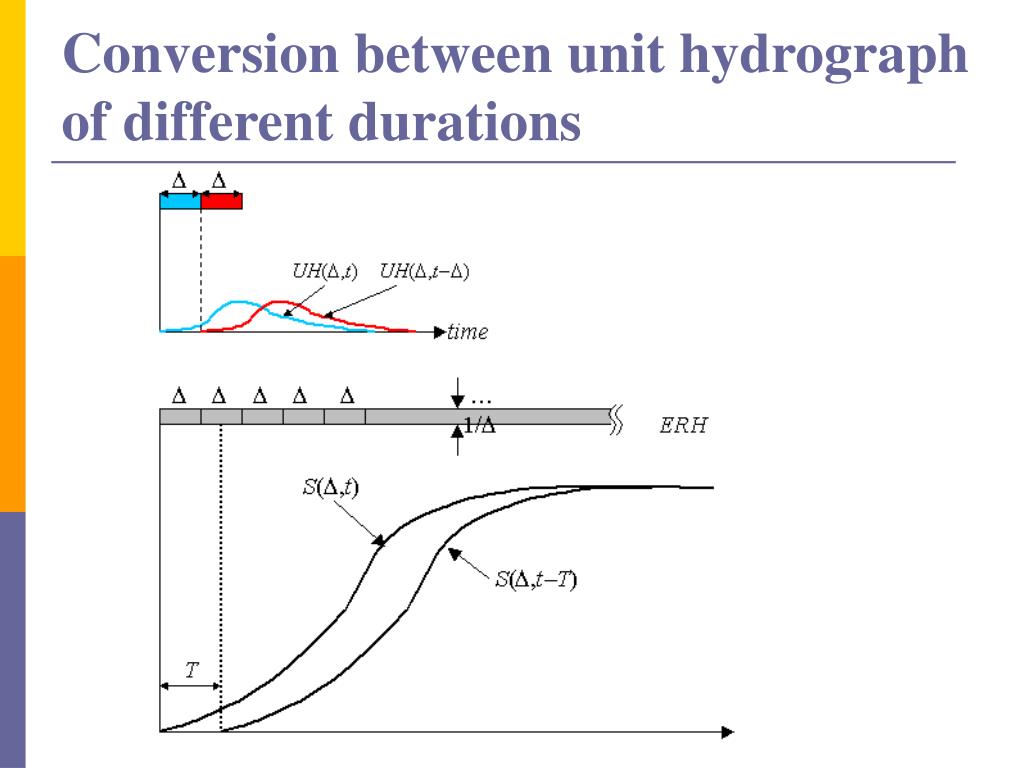 Conversion between unit hydrograph of different durations

$\Delta$ $\Delta$

$UH(\Delta,t)$ $UH(\Delta,t-\Delta)$

time

$\Delta$ $\Delta$ $\Delta$ $\Delta$ $\Delta$

…

$1/\Delta$

ERH

$S(\Delta,t)$

$S(\Delta,t-T)$

$T$